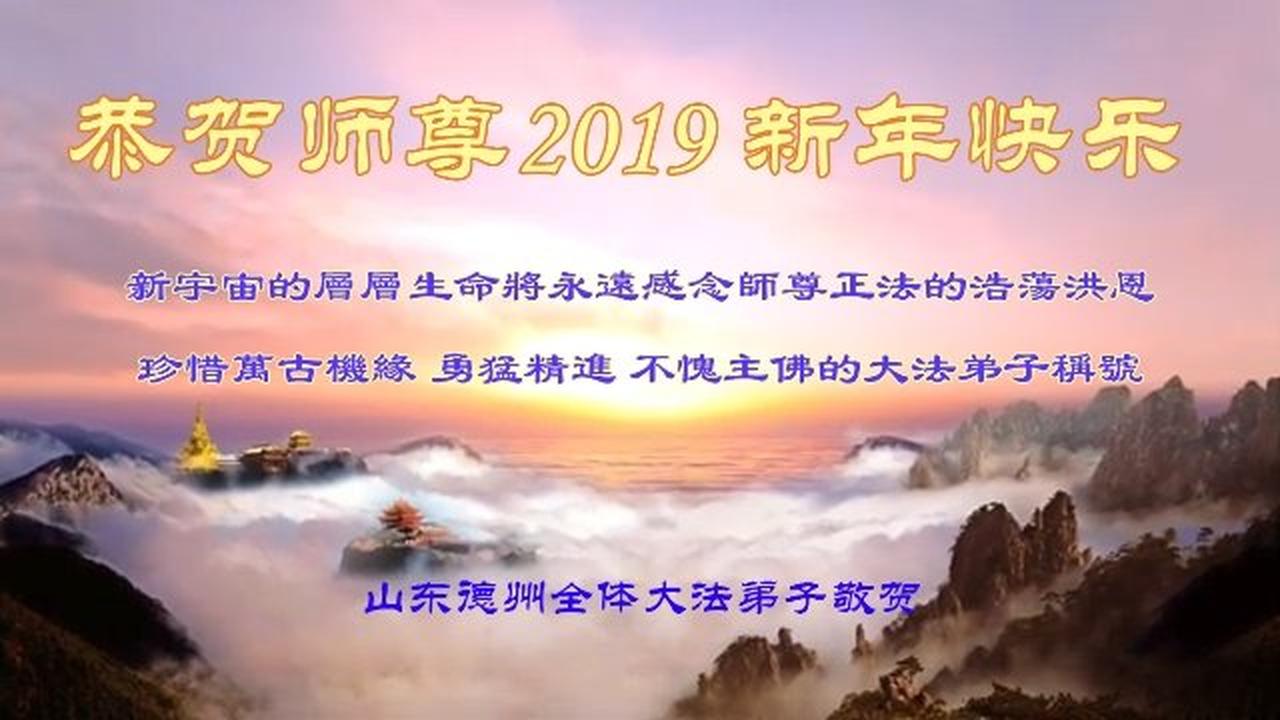 恭贺师尊2019新年快乐

新宇宙的層層生命將永遠感念師尊正法的浩蕩洪恩

珍惜萬古機緣 勇猛精進 不愧主佛的大法弟子稱號

山东德州全体大法弟子敬贺